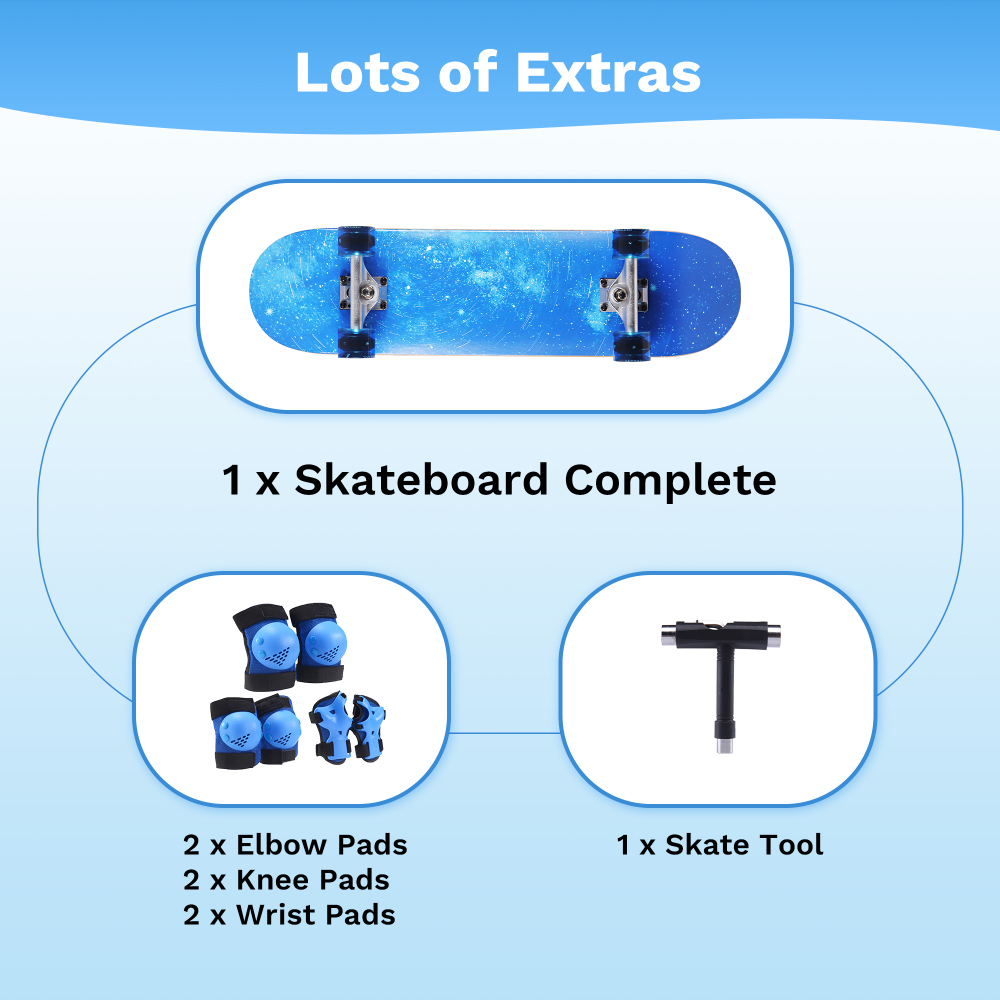 Lots of Extras

1 x Skateboard Complete

2 x Elbow Pads
2 x Knee Pads
2 x Wrist Pads

1 x Skate Tool